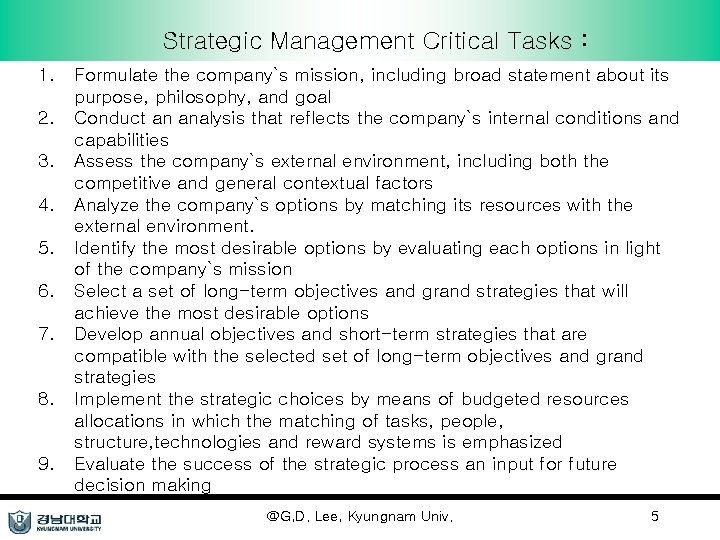 Strategic Management Critical Tasks :

1. Formulate the company`s mission, including broad statement about its purpose, philosophy, and goal
2. Conduct an analysis that reflects the company`s internal conditions and capabilities
3. Assess the company`s external environment, including both the competitive and general contextual factors
4. Analyze the company`s options by matching its resources with the external environment.
5. Identify the most desirable options by evaluating each options in light of the company`s mission
6. Select a set of long-term objectives and grand strategies that will achieve the most desirable options
7. Develop annual objectives and short-term strategies that are compatible with the selected set of long-term objectives and grand strategies
8. Implement the strategic choices by means of budgeted resources allocations in which the matching of tasks, people, structure,technologies and reward systems is emphasized
9. Evaluate the success of the strategic process an input for future decision making

경남대학교 KYUNGNAM UNIVERSITY

@G.D. Lee, Kyungnam Univ.

5